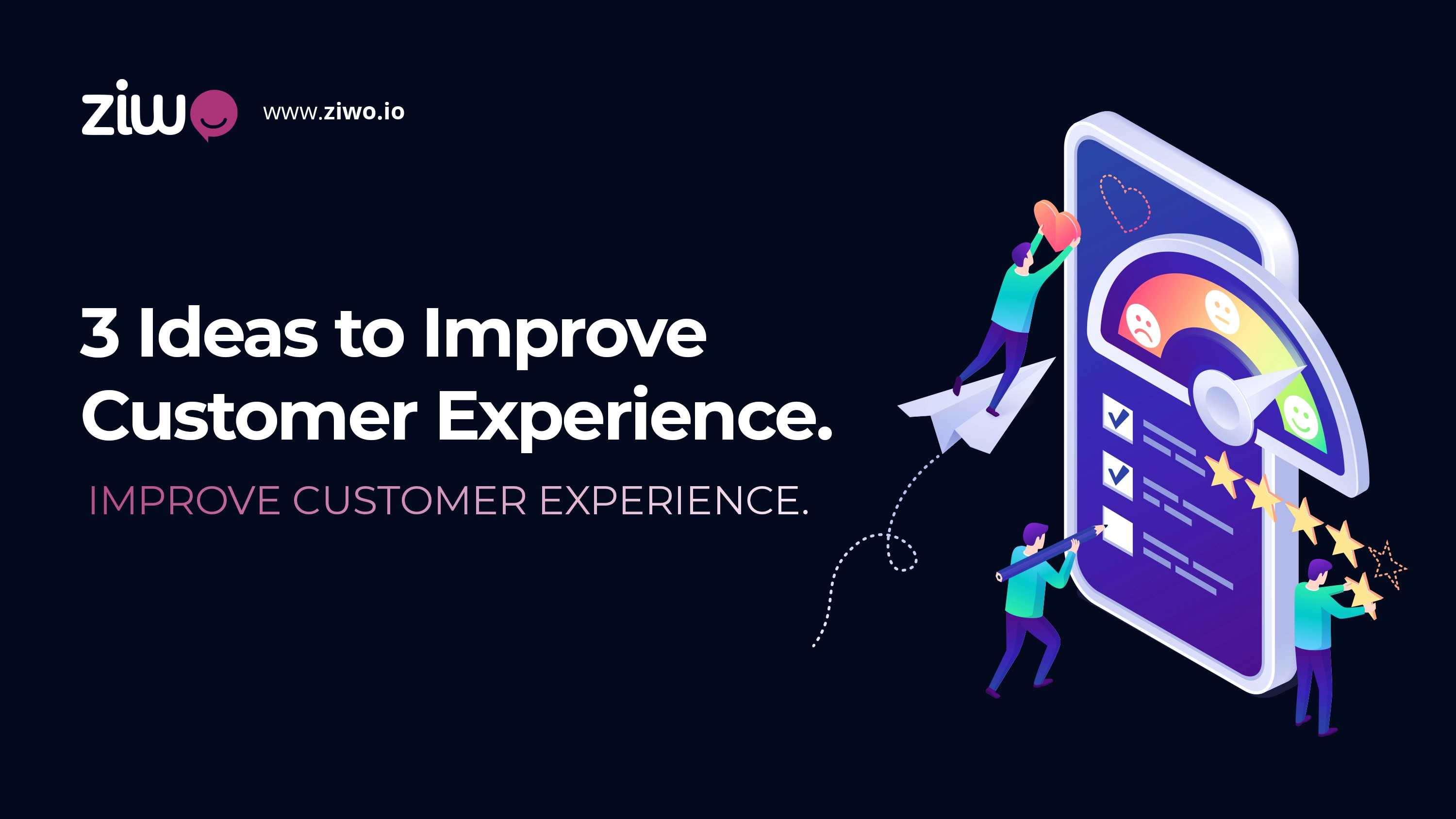 ziwo www.ziwo.io

3 Ideas to Improve Customer Experience.

IMPROVE CUSTOMER EXPERIENCE.